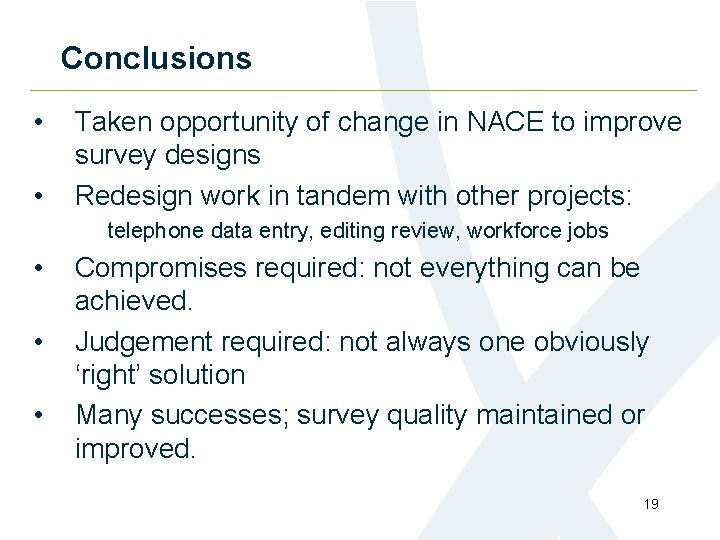 Conclusions

• Taken opportunity of change in NACE to improve survey designs

• Redesign work in tandem with other projects:
telephone data entry, editing review, workforce jobs

• Compromises required: not everything can be achieved.

• Judgement required: not always one obviously ‘right’ solution

• Many successes; survey quality maintained or improved.

19